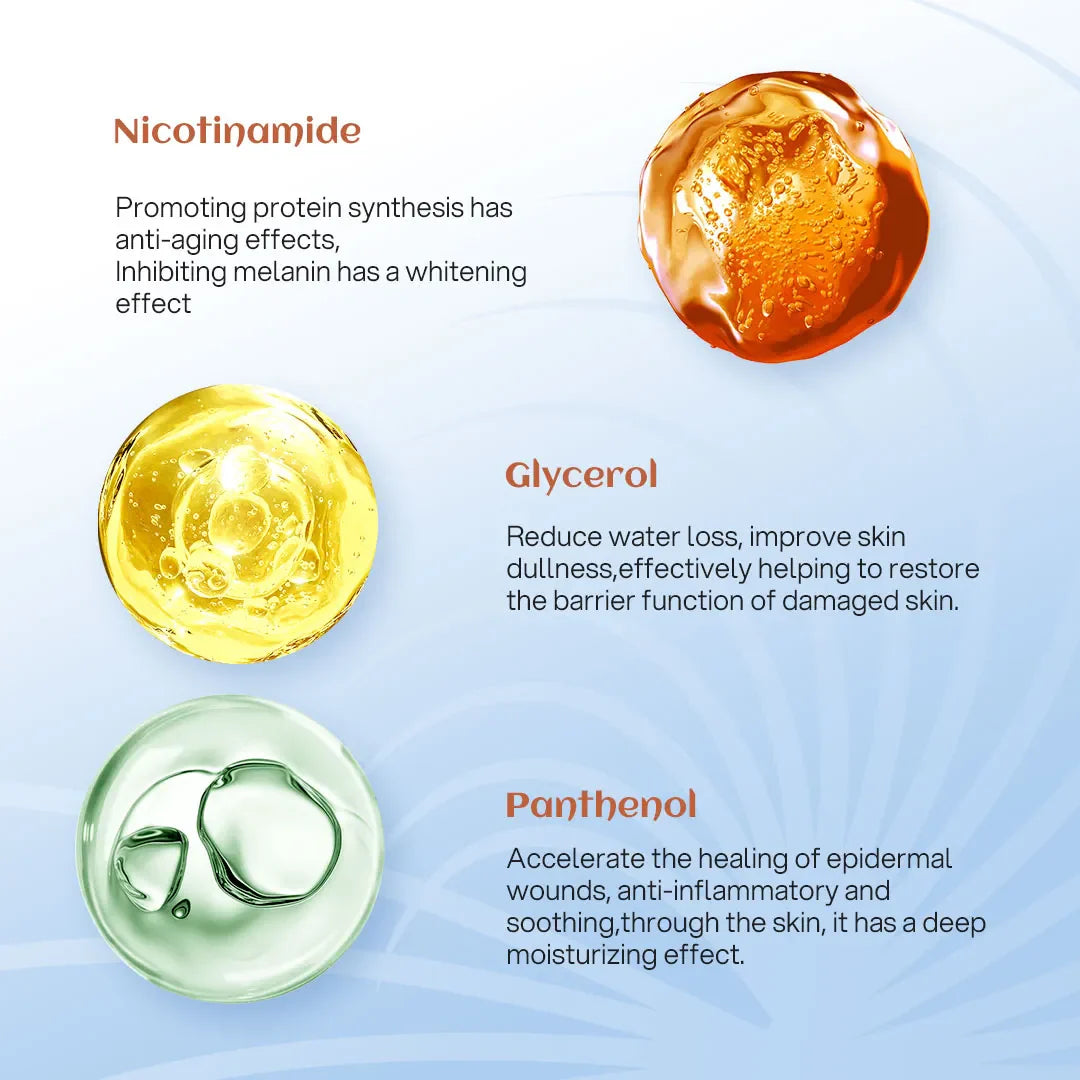 Nicotinamide

Promoting protein synthesis has anti-aging effects,
Inhibiting melanin has a whitening effect

Glycerol

Reduce water loss, improve skin dullness,effectively helping to restore the barrier function of damaged skin.

Panthenol

Accelerate the healing of epidermal wounds, anti-inflammatory and soothing,through the skin, it has a deep moisturizing effect.